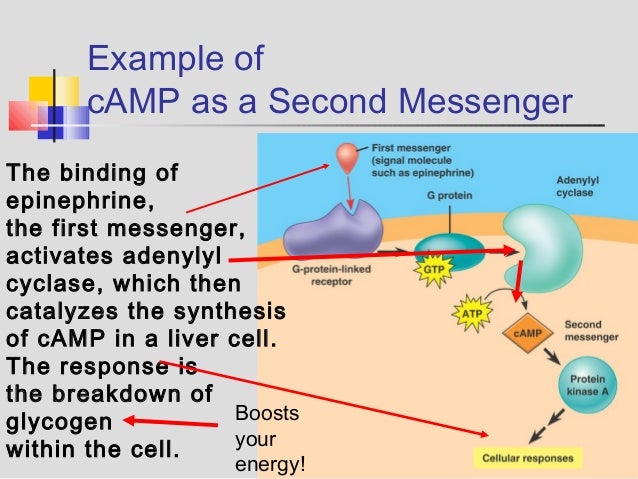 Example of cAMP as a Second Messenger

The binding of epinephrine, the first messenger, activates adenylyl cyclase, which then catalyzes the synthesis of cAMP in a liver cell. The response is the breakdown of glycogen within the cell.

Boosts your energy!

First messenger (signal molecule such as epinephrine)

G protein

Adenylyl cyclase

G-protein-linked receptor

GTP

ATP

cAMP

Second messenger

Protein kinase A

Cellular responses